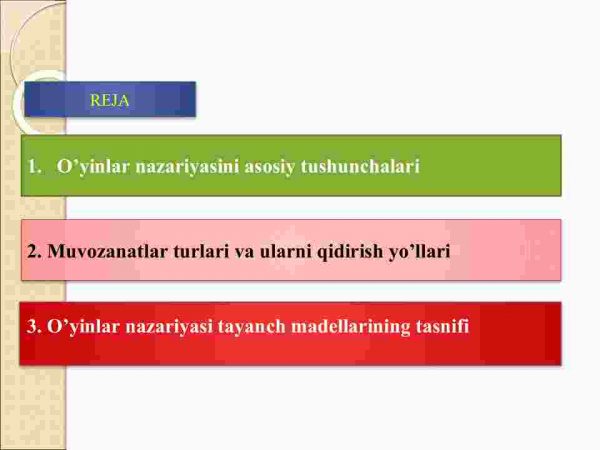 REJA

1. O’yinlar nazariyasini asosiy tushunchalari

2. Muvozanatlar turlari va ularni qidirish yo’llari

3. O’yinlar nazariyasi tayanch madellarining tasnifi